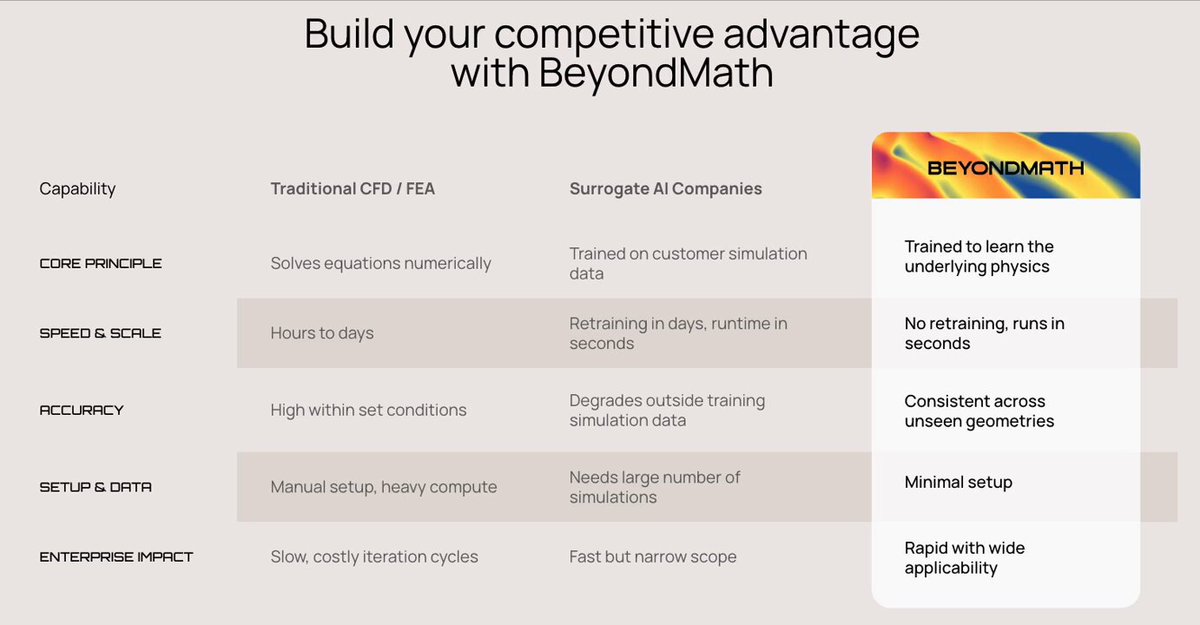 Build your competitive advantage with BeyondMath

| Capability | Traditional CFD / FEA | Surrogate AI Companies | BEYONDMATH |
|---|---|---|---|
| CORE PRINCIPLE | Solves equations numerically | Trained on customer simulation data | Trained to learn the underlying physics |
| SPEED & SCALE | Hours to days | Retraining in days, runtime in seconds | No retraining, runs in seconds |
| ACCURACY | High within set conditions | Degrades outside training simulation data | Consistent across unseen geometries |
| SETUP & DATA | Manual setup, heavy compute | Needs large number of simulations | Minimal setup |
| ENTERPRISE IMPACT | Slow, costly iteration cycles | Fast but narrow scope | Rapid with wide applicability |